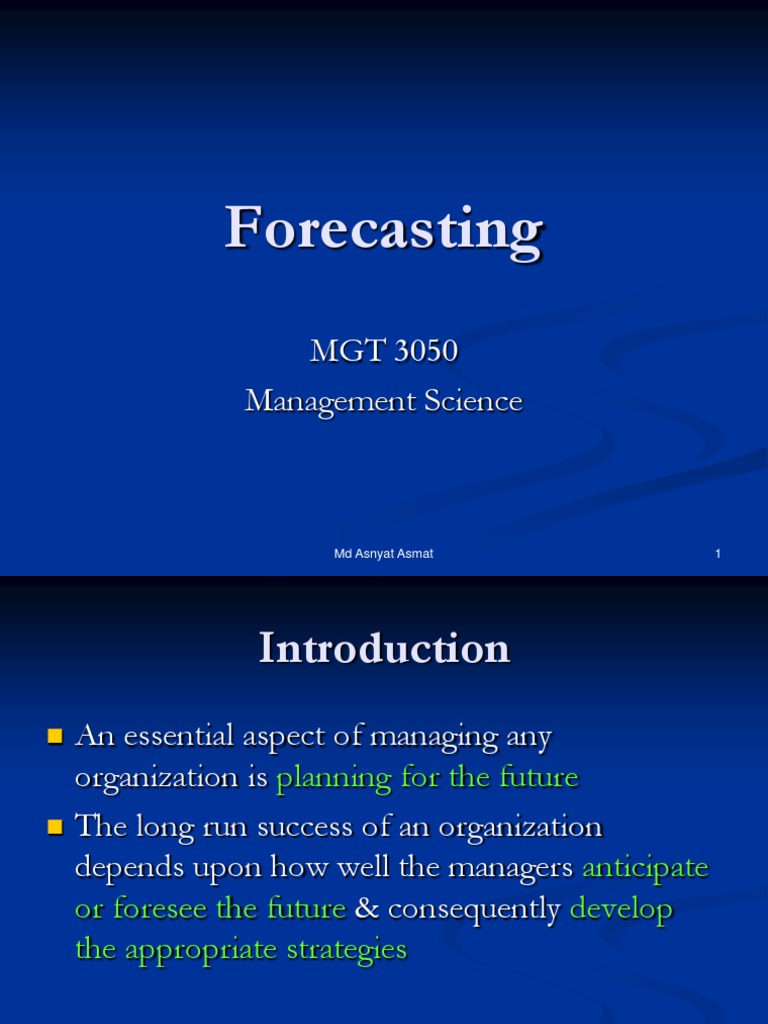 Forecasting

MGT 3050
Management Science

Md Asnyat Asmat

1

Introduction

An essential aspect of managing any organization is planning for the future

The long run success of an organization depends upon how well the managers anticipate or foresee the future & consequently develop the appropriate strategies